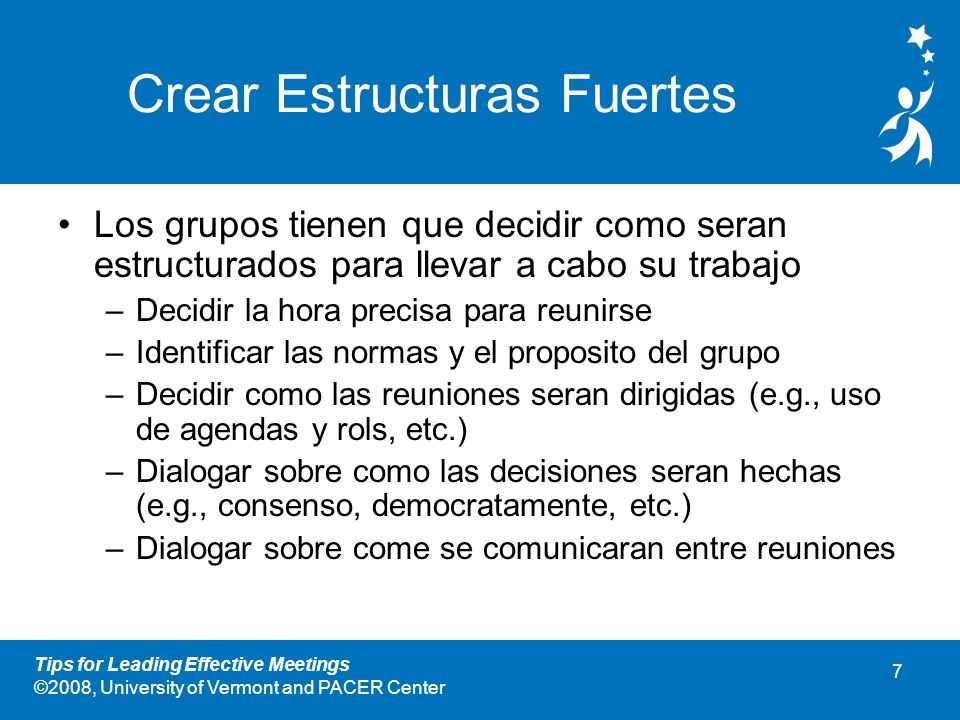 Crear Estructuras Fuertes

• Los grupos tienen que decidir como seran estructurados para llevar a cabo su trabajo
– Decidir la hora precisa para reunirse
– Identificar las normas y el proposito del grupo
– Decidir como las reuniones seran dirigidas (e.g., uso de agendas y rols, etc.)
– Dialogar sobre como las decisiones seran hechas (e.g., consenso, democratamente, etc.)
– Dialogar sobre come se comunicaran entre reuniones

Tips for Leading Effective Meetings
©2008, University of Vermont and PACER Center

7